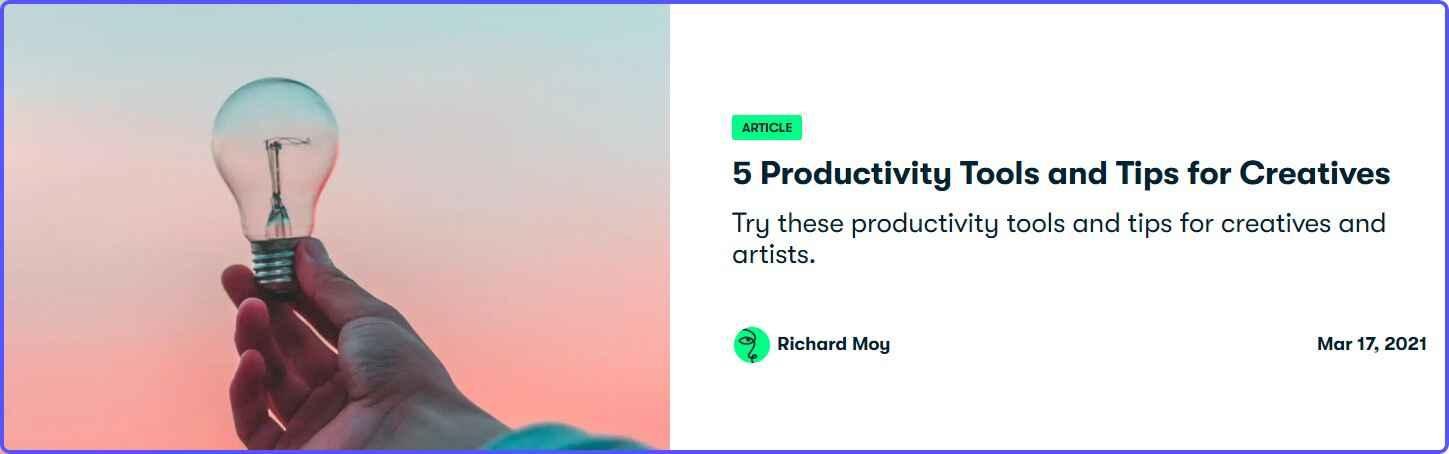 ARTICLE

5 Productivity Tools and Tips for Creatives

Try these productivity tools and tips for creatives and artists.

Richard Moy

Mar 17, 2021